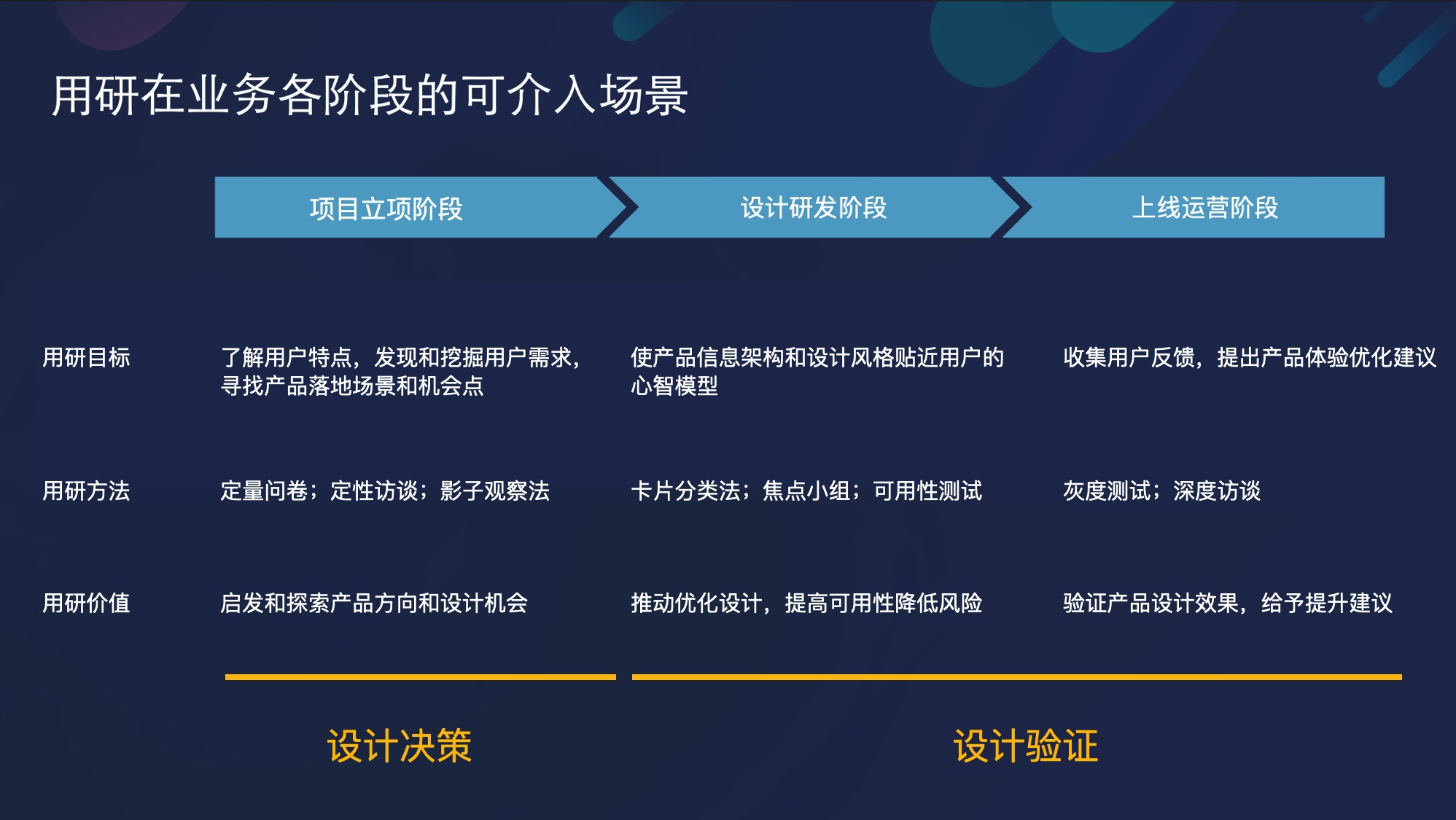 用研在业务各阶段的可介入场景

|  | 项目立项阶段 | 设计研发阶段 | 上线运营阶段 |
|---|---|---|---|
| 用研目标 | 了解用户特点，发现和挖掘用户需求，寻找产品落地场景和机会点 | 使产品信息架构和设计风格贴近用户的心智模型 | 收集用户反馈，提出产品体验优化建议 |
| 用研方法 | 定量问卷；定性访谈；影子观察法 | 卡片分类法；焦点小组；可用性测试 | 灰度测试；深度访谈 |
| 用研价值 | 启发和探索产品方向和设计机会 | 推动优化设计，提高可用性降低风险 | 验证产品设计效果，给予提升建议 |

设计决策

设计验证